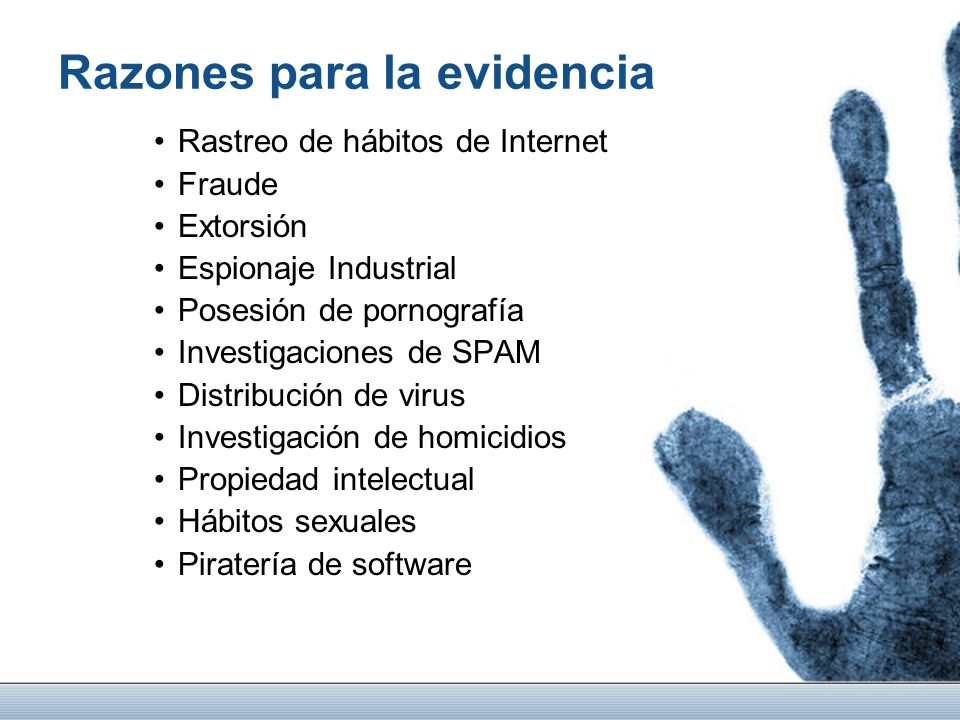 Razones para la evidencia

• Rastreo de hábitos de Internet
• Fraude
• Extorsión
• Espionaje Industrial
• Posesión de pornografía
• Investigaciones de SPAM
• Distribución de virus
• Investigación de homicidios
• Propiedad intelectual
• Hábitos sexuales
• Piratería de software